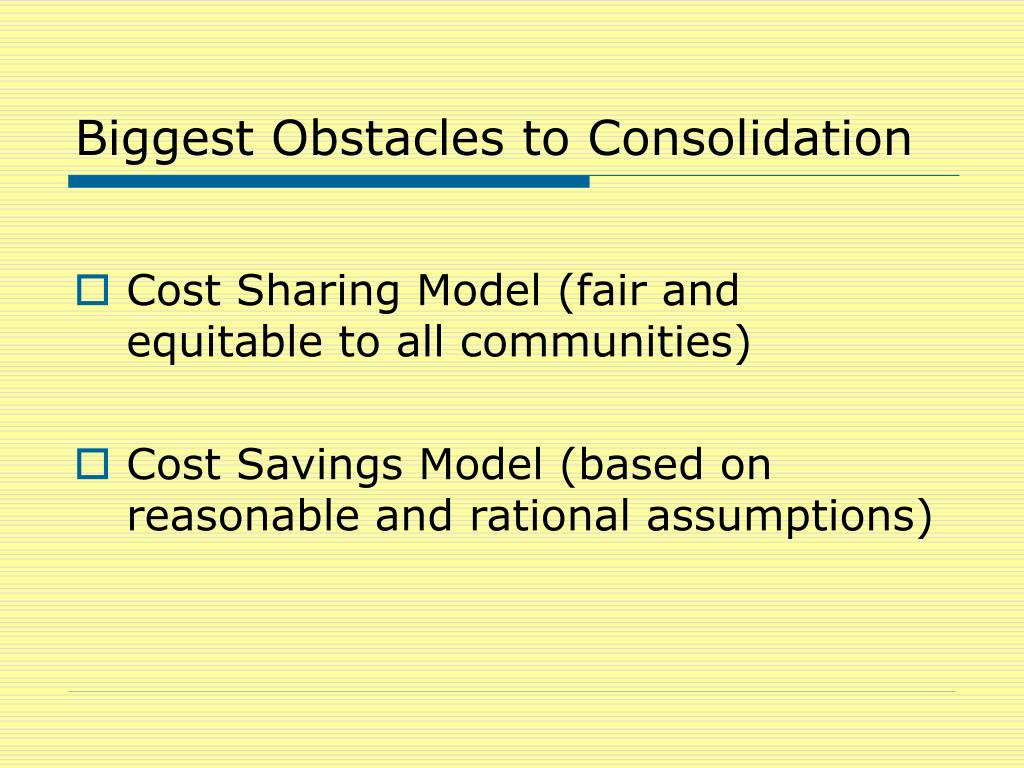 Biggest Obstacles to Consolidation

Cost Sharing Model (fair and equitable to all communities)

Cost Savings Model (based on reasonable and rational assumptions)